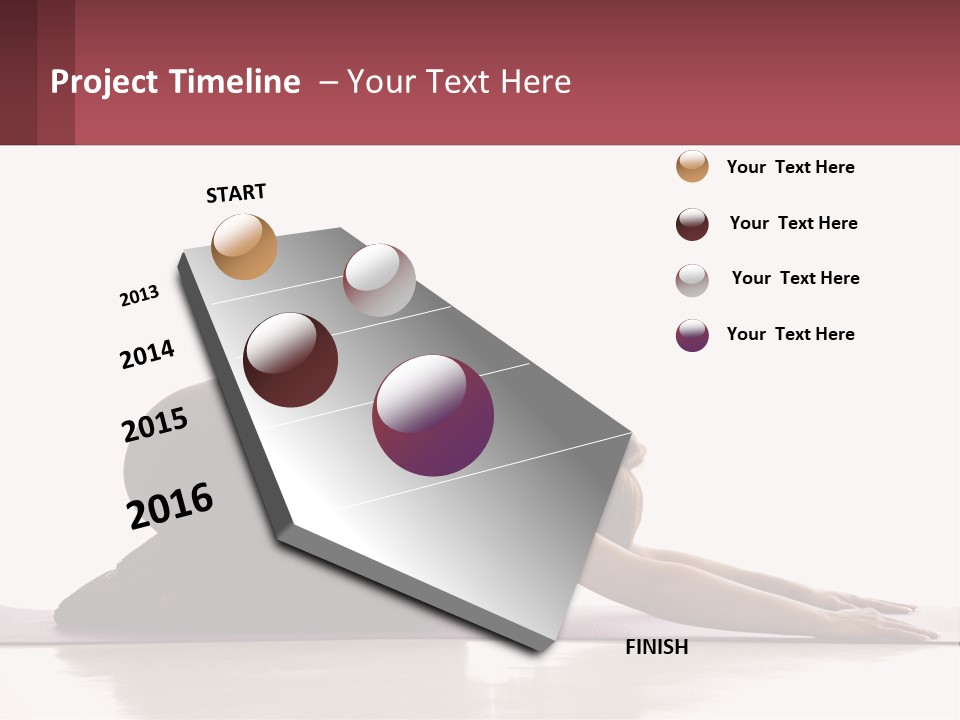 Project Timeline – Your Text Here

START

2013

2014

2015

2016

FINISH

Your Text Here

Your Text Here

Your Text Here

Your Text Here